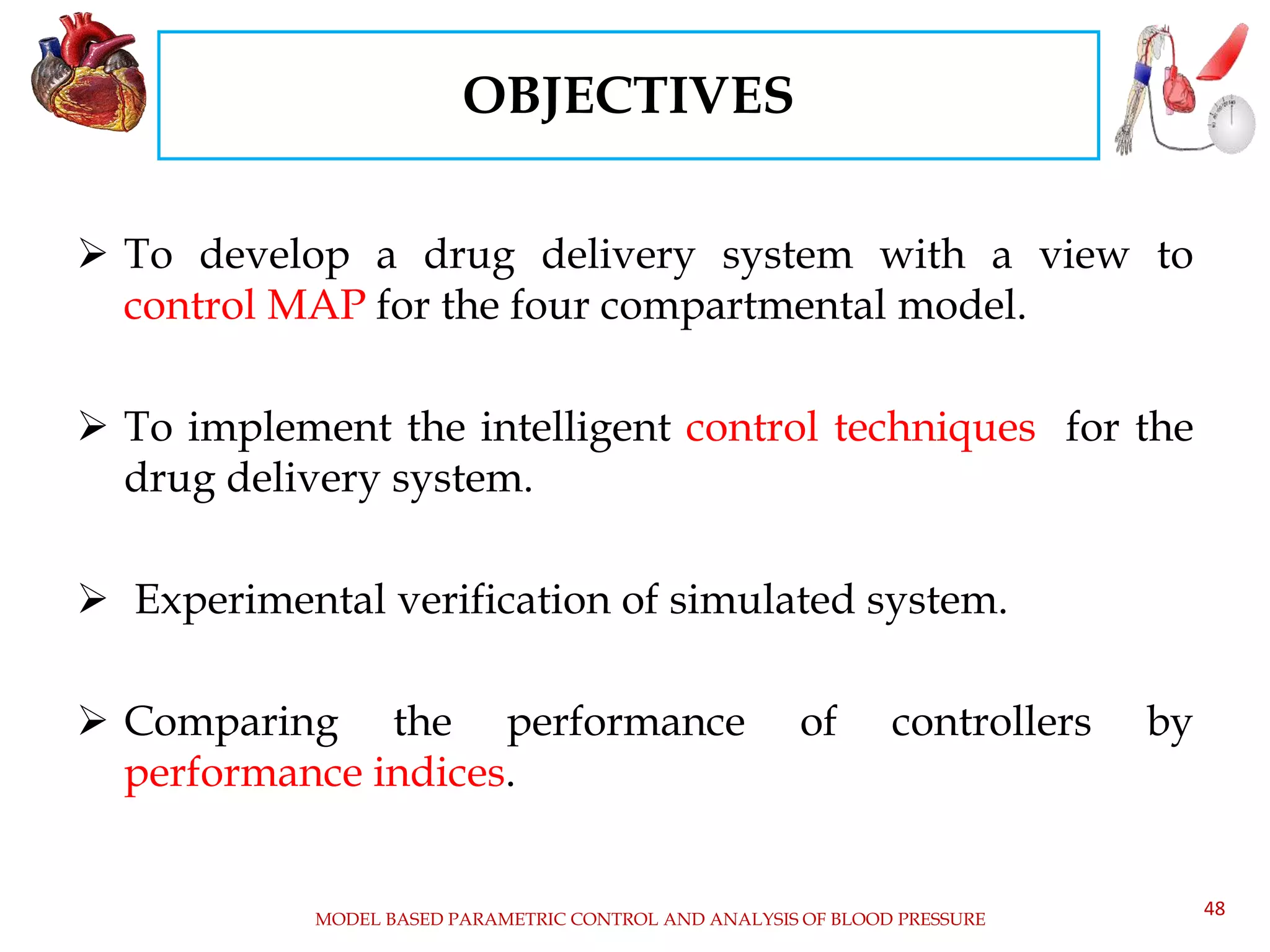 OBJECTIVES

➢ To develop a drug delivery system with a view to control MAP for the four compartmental model.

➢ To implement the intelligent control techniques for the drug delivery system.

➢ Experimental verification of simulated system.

➢ Comparing the performance of controllers by performance indices.

MODEL BASED PARAMETRIC CONTROL AND ANALYSIS OF BLOOD PRESSURE

48